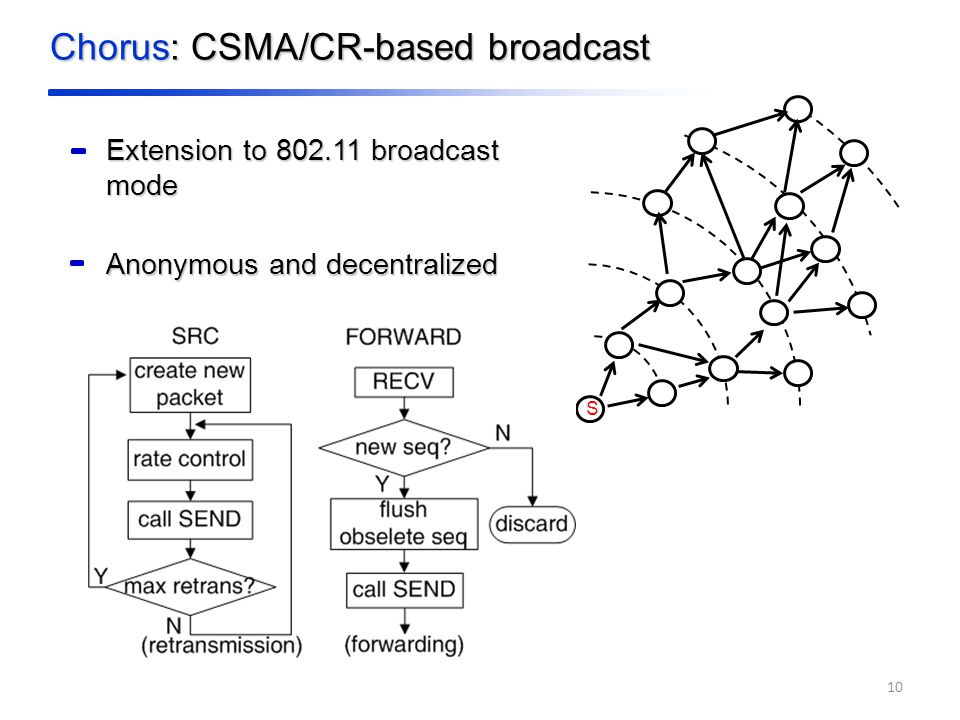 Chorus: CSMA/CR-based broadcast

- Extension to 802.11 broadcast mode

- Anonymous and decentralized

SRC

create new packet

rate control

call SEND

max retrans?

Y

N

(retransmission)

FORWARD

RECV

new seq?

N

Y

flush obselete seq

discard

call SEND

(forwarding)

S

10